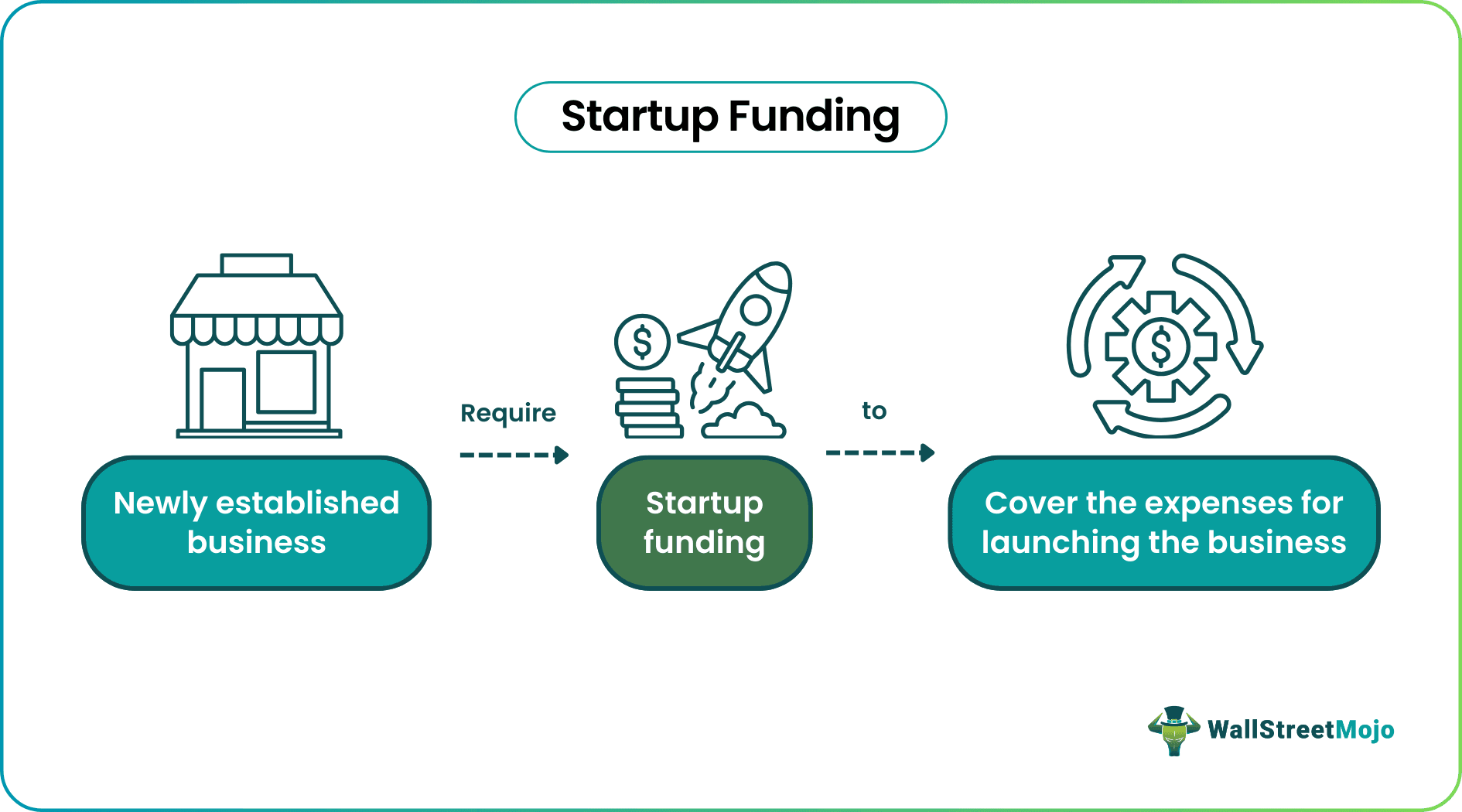 Startup Funding

Newly established business

Require

Startup funding

to

Cover the expenses for launching the business

WallStreetMojo